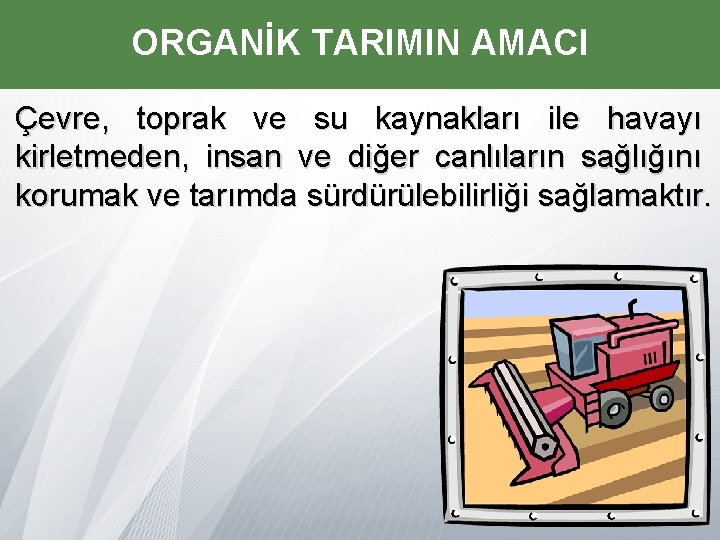 ORGANİK TARIMIN AMACI

Çevre, toprak ve su kaynakları ile havayı kirletmeden, insan ve diğer canlıların sağlığını korumak ve tarımda sürdürülebilirliği sağlamaktır.